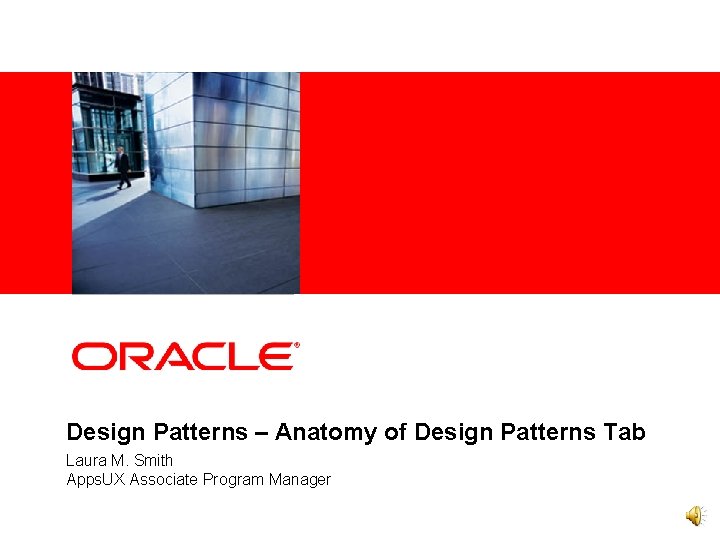 ORACLE®

Design Patterns – Anatomy of Design Patterns Tab

Laura M. Smith
AppsUX Associate Program Manager